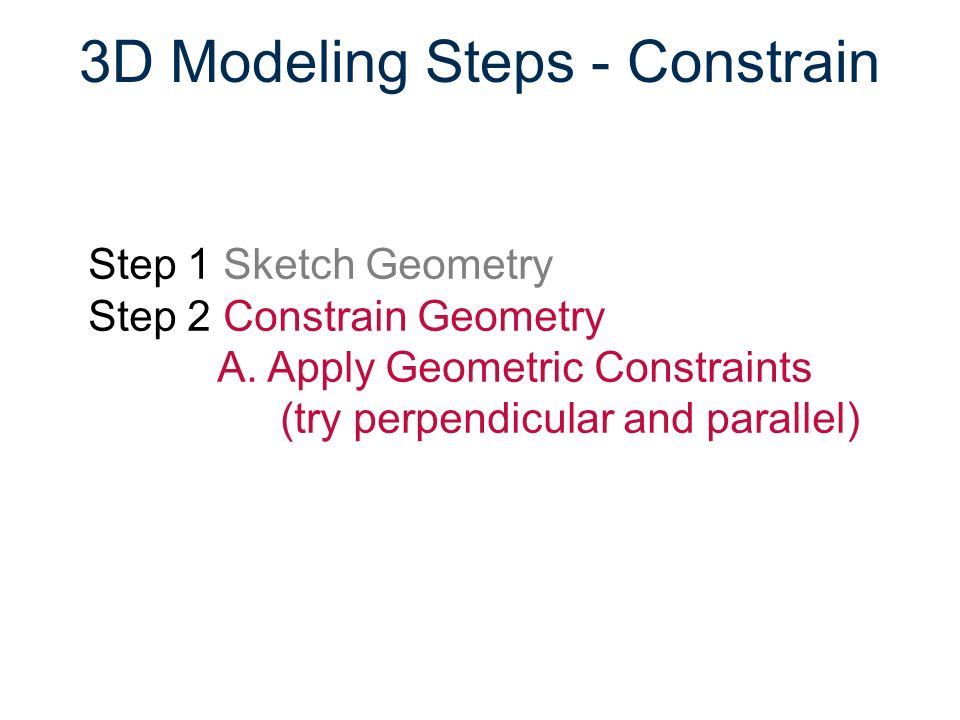 3D Modeling Steps - Constrain

Step 1 Sketch Geometry
Step 2 Constrain Geometry
A. Apply Geometric Constraints
(try perpendicular and parallel)